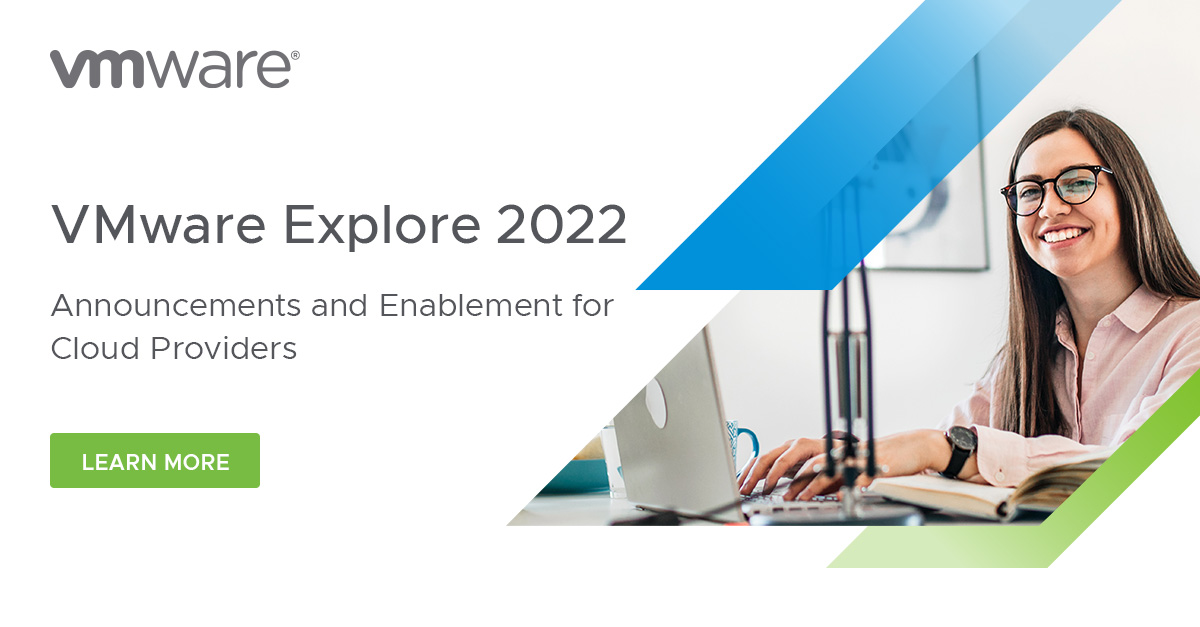 vmware®

VMware Explore 2022

Announcements and Enablement for Cloud Providers

LEARN MORE